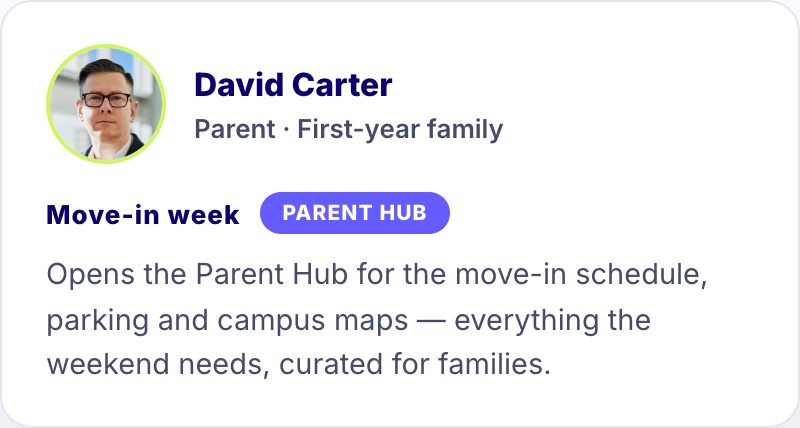 David Carter

Parent · First-year family

Move-in week PARENT HUB

Opens the Parent Hub for the move-in schedule, parking and campus maps — everything the weekend needs, curated for families.